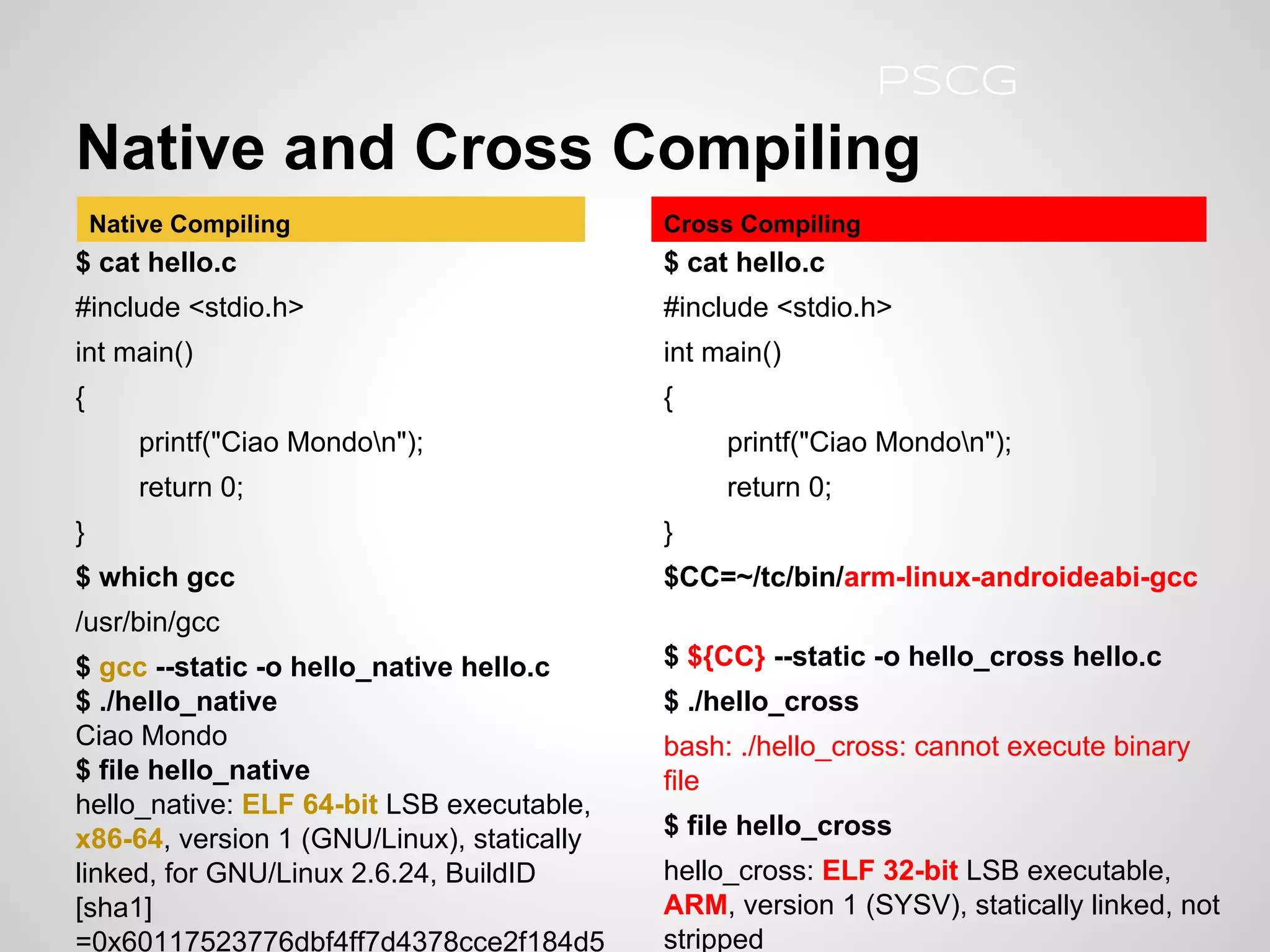 PSCG

Native and Cross Compiling

Native Compiling

$ cat hello.c

#include <stdio.h>

int main()

{

printf("Ciao Mondo\n");

return 0;

}

$ which gcc

/usr/bin/gcc

$ gcc --static -o hello_native hello.c
$ ./hello_native
Ciao Mondo
$ file hello_native
hello_native: ELF 64-bit LSB executable, x86-64, version 1 (GNU/Linux), statically linked, for GNU/Linux 2.6.24, BuildID [sha1] =0x60117523776dbf4ff7d4378cce2f184d5

Cross Compiling

$ cat hello.c

#include <stdio.h>

int main()

{

printf("Ciao Mondo\n");

return 0;

}

$CC=~/tc/bin/arm-linux-androideabi-gcc

$ ${CC} --static -o hello_cross hello.c

$ ./hello_cross

bash: ./hello_cross: cannot execute binary file

$ file hello_cross

hello_cross: ELF 32-bit LSB executable, ARM, version 1 (SYSV), statically linked, not stripped